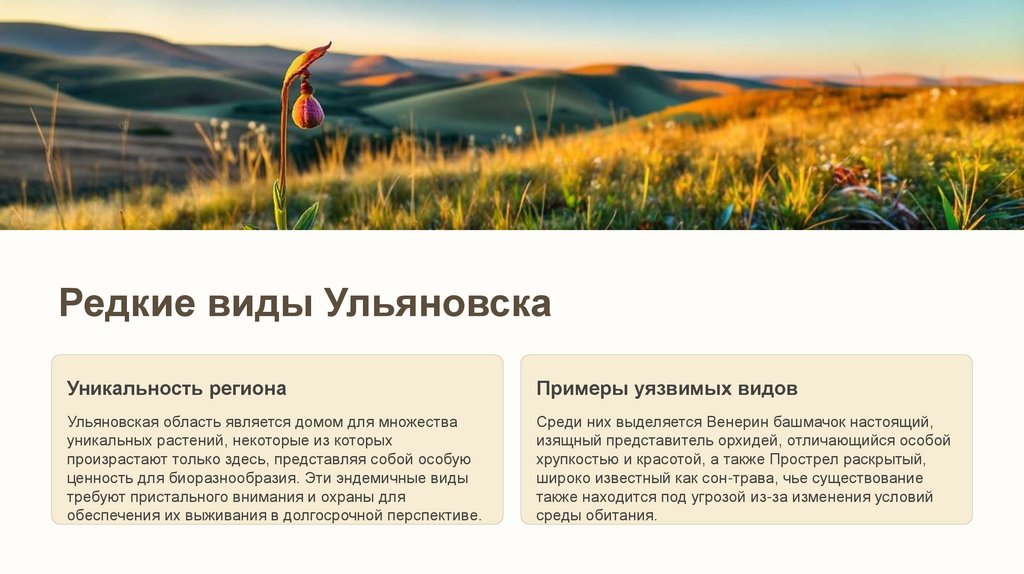 Редкие виды Ульяновска

Уникальность региона

Ульяновская область является домом для множества уникальных растений, некоторые из которых произрастают только здесь, представляя собой особую ценность для биоразнообразия. Эти эндемичные виды требуют пристального внимания и охраны для обеспечения их выживания в долгосрочной перспективе.

Примеры уязвимых видов

Среди них выделяется Венерин башмачок настоящий, изящный представитель орхидей, отличающийся особой хрупкостью и красотой, а также Прострел раскрытый, широко известный как сон-трава, чье существование также находится под угрозой из-за изменения условий среды обитания.